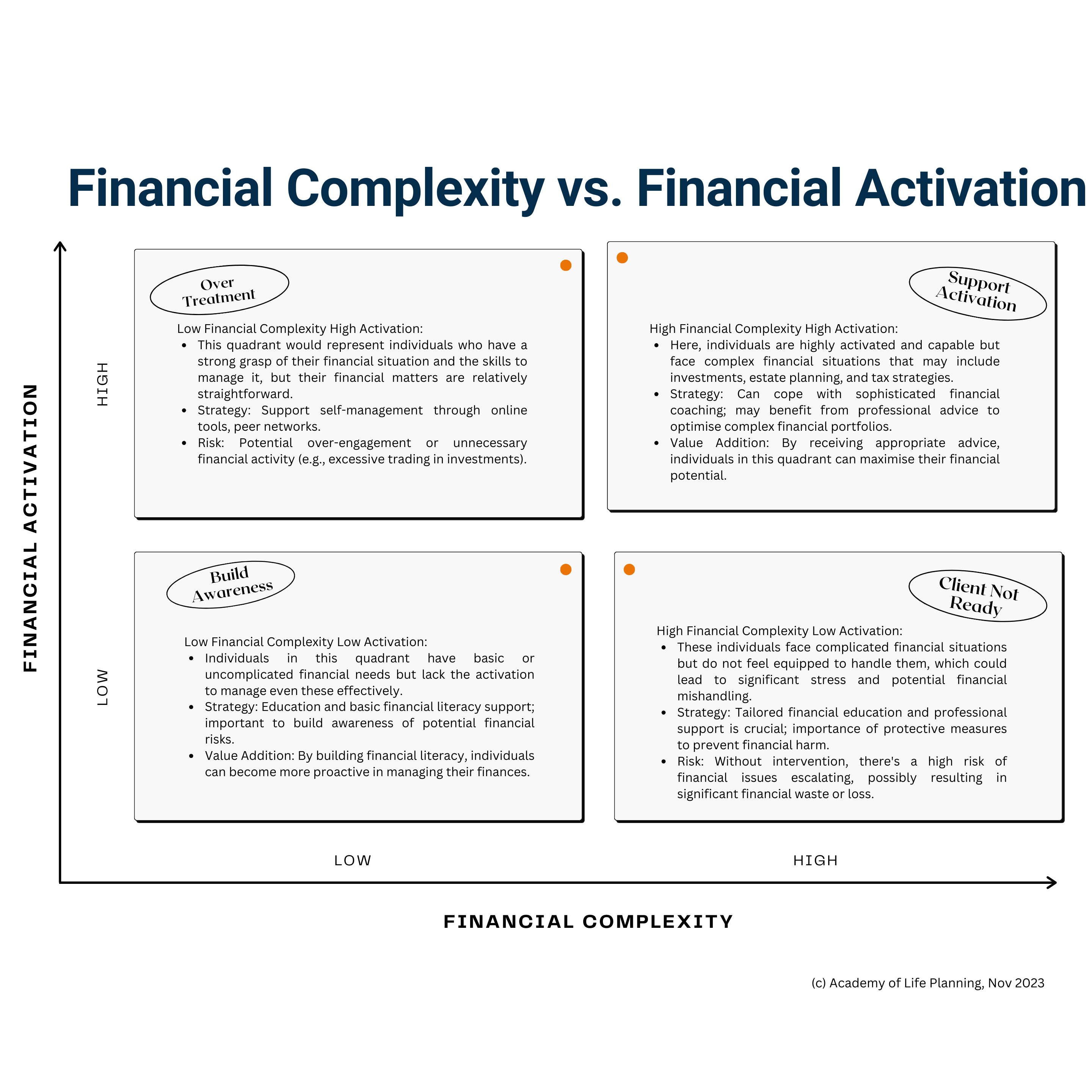 Financial Complexity vs. Financial Activation

FINANCIAL ACTIVATION

HIGH

Over Treatment

Low Financial Complexity High Activation:
- This quadrant would represent individuals who have a strong grasp of their financial situation and the skills to manage it, but their financial matters are relatively straightforward.
- Strategy: Support self-management through online tools, peer networks.
- Risk: Potential over-engagement or unnecessary financial activity (e.g., excessive trading in investments).

Support Activation

High Financial Complexity High Activation:
- Here, individuals are highly activated and capable but face complex financial situations that may include investments, estate planning, and tax strategies.
- Strategy: Can cope with sophisticated financial coaching; may benefit from professional advice to optimise complex financial portfolios.
- Value Addition: By receiving appropriate advice, individuals in this quadrant can maximise their financial potential.

LOW

Build Awareness

Low Financial Complexity Low Activation:
- Individuals in this quadrant have basic or uncomplicated financial needs but lack the activation to manage even these effectively.
- Strategy: Education and basic financial literacy support; important to build awareness of potential financial risks.
- Value Addition: By building financial literacy, individuals can become more proactive in managing their finances.

Client Not Ready

High Financial Complexity Low Activation:
- These individuals face complicated financial situations but do not feel equipped to handle them, which could lead to significant stress and potential financial mishandling.
- Strategy: Tailored financial education and professional support is crucial; importance of protective measures to prevent financial harm.
- Risk: Without intervention, there's a high risk of financial issues escalating, possibly resulting in significant financial waste or loss.

LOW

HIGH

FINANCIAL COMPLEXITY

(c) Academy of Life Planning, Nov 2023